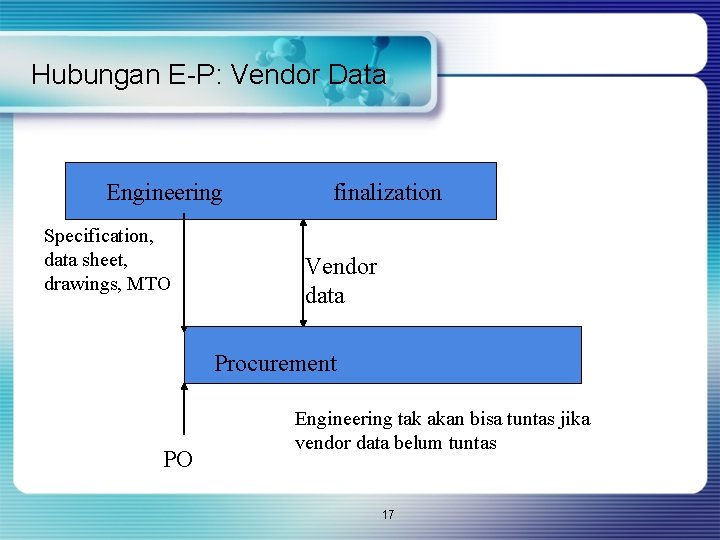 Hubungan E-P: Vendor Data

Engineering finalization

Specification, data sheet, drawings, MTO

Vendor data

Procurement

PO

Engineering tak akan bisa tuntas jika vendor data belum tuntas

17